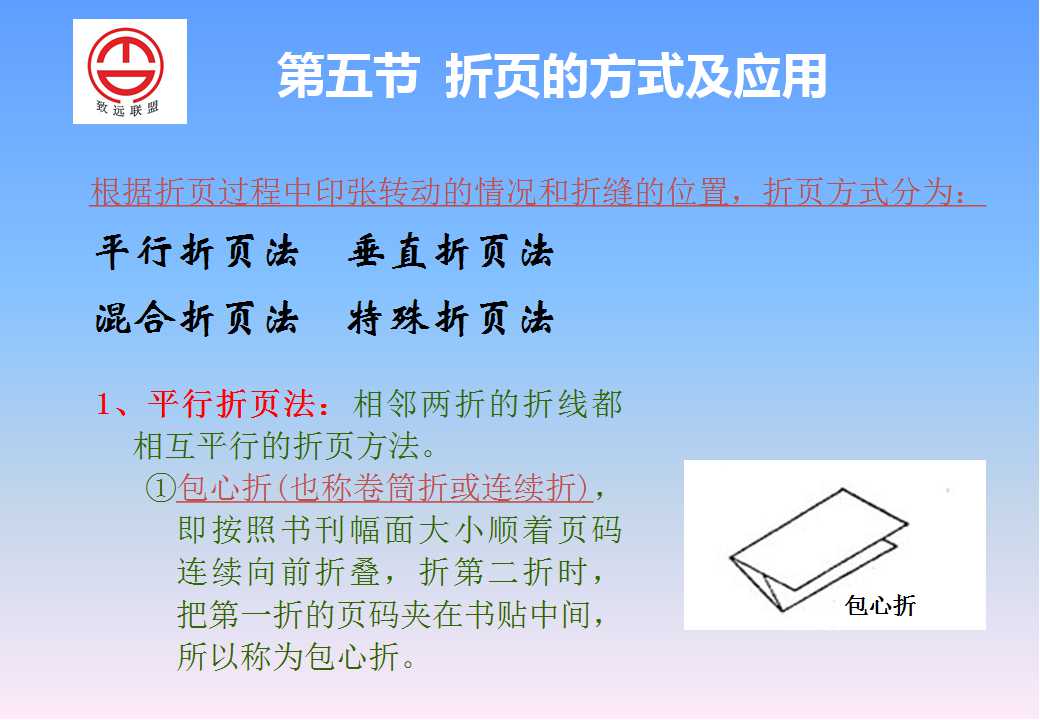 致远联盟

第五节 折页的方式及应用

根据折页过程中印张转动的情况和折缝的位置，折页方式分为：

平行折页法 垂直折页法

混合折页法 特殊折页法

1、平行折页法：相邻两折的折线都相互平行的折页方法。

①包心折(也称卷筒折或连续折)，即按照书刊幅面大小顺着页码连续向前折叠，折第二折时，把第一折的页码夹在书贴中间，所以称为包心折。

包心折